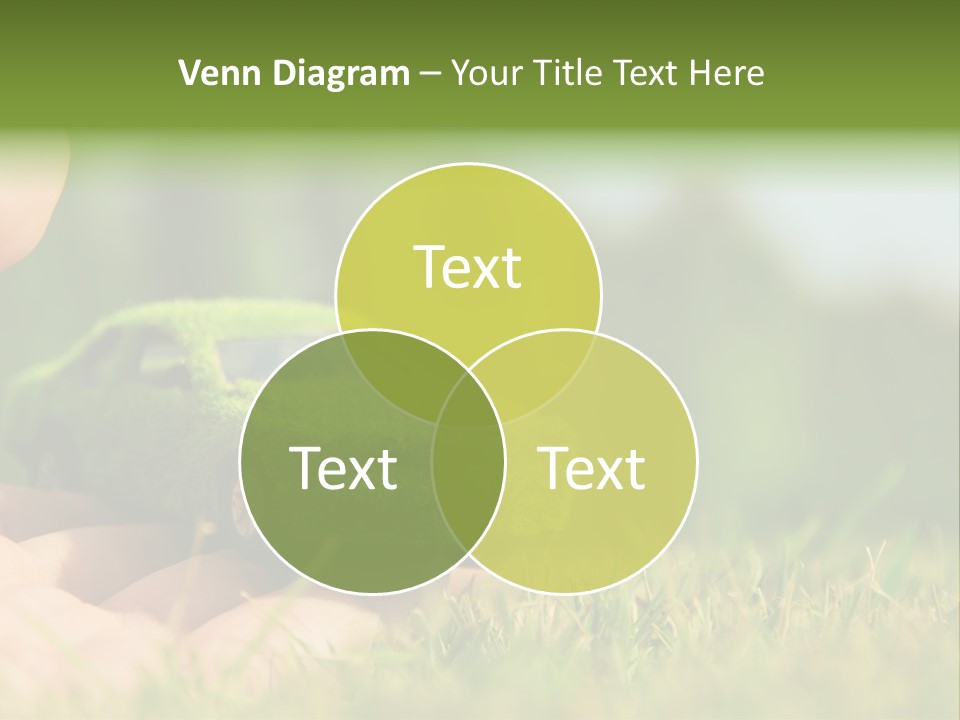 Venn Diagram – Your Title Text Here

Text

Text

Text